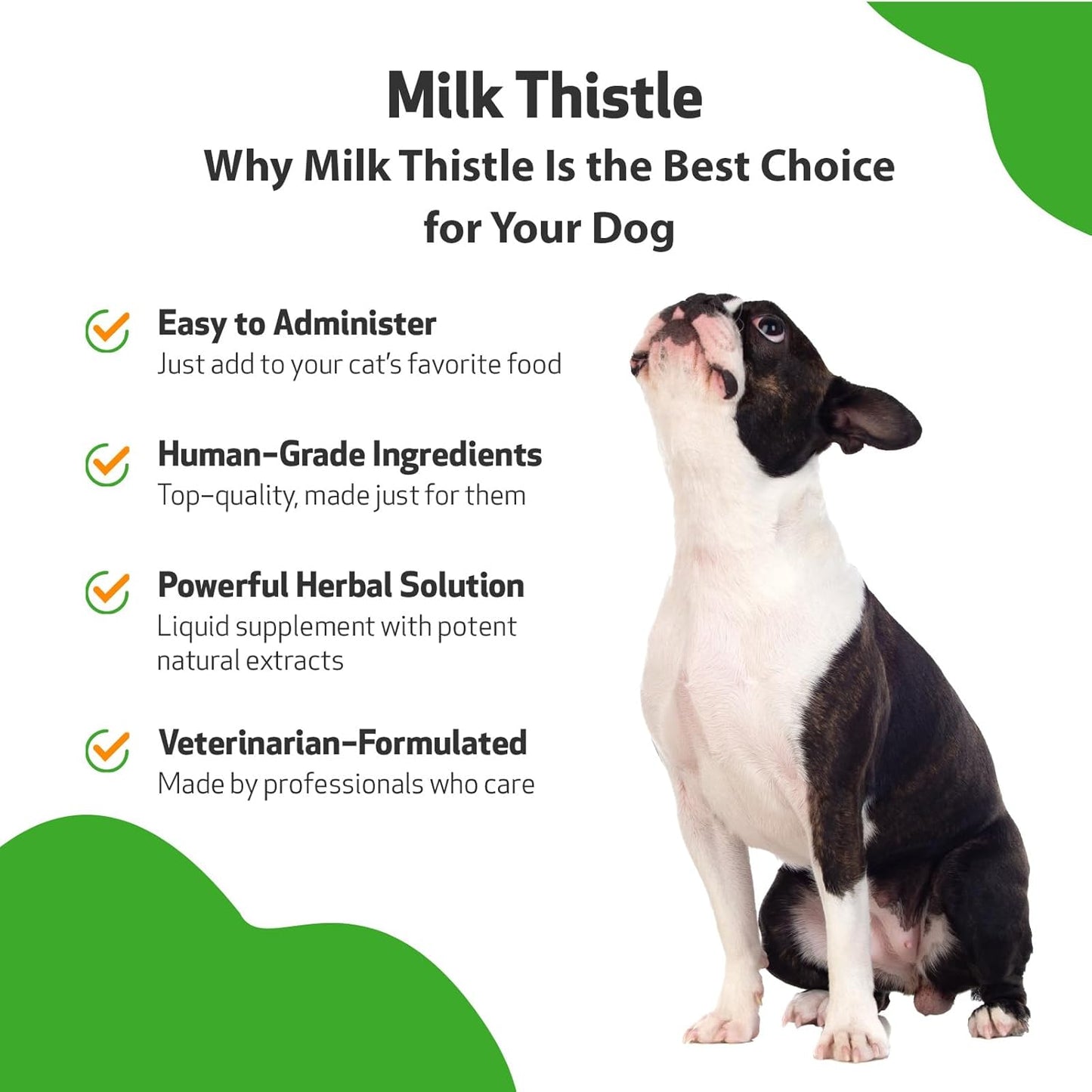 Milk Thistle

Why Milk Thistle Is the Best Choice for Your Dog

Easy to Administer
Just add to your cat's favorite food

Human-Grade Ingredients
Top-quality, made just for them

Powerful Herbal Solution
Liquid supplement with potent natural extracts

Veterinarian-Formulated
Made by professionals who care